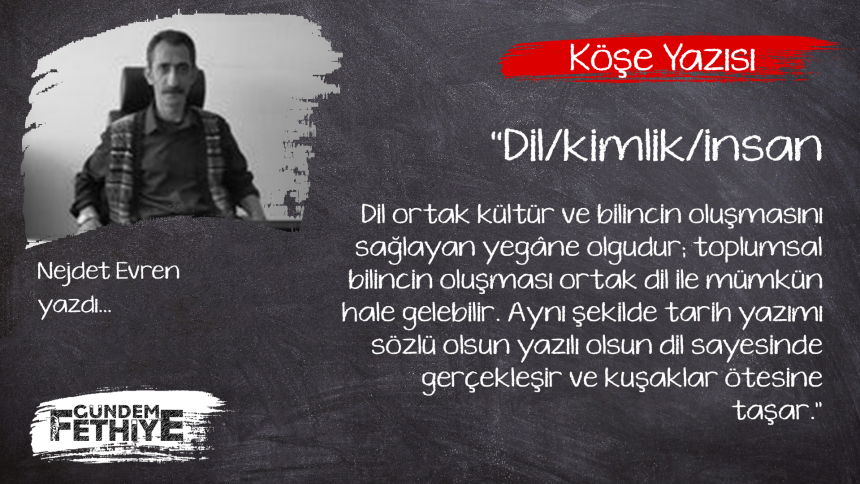 Köşe Yazısı

"Dil/kimlik/insan

Dil ortak kültür ve bilincin oluşmasını sağlayan yegâne olgudur; toplumsal bilincin oluşması ortak dil ile mümkün hale gelebilir. Aynı şekilde tarih yazımı sözlü olsun yazılı olsun dil sayesinde gerçekleşir ve kuşaklar ötesine taşar."

Nejdet Evren yazdı...

GÜNDEM FETHİYE